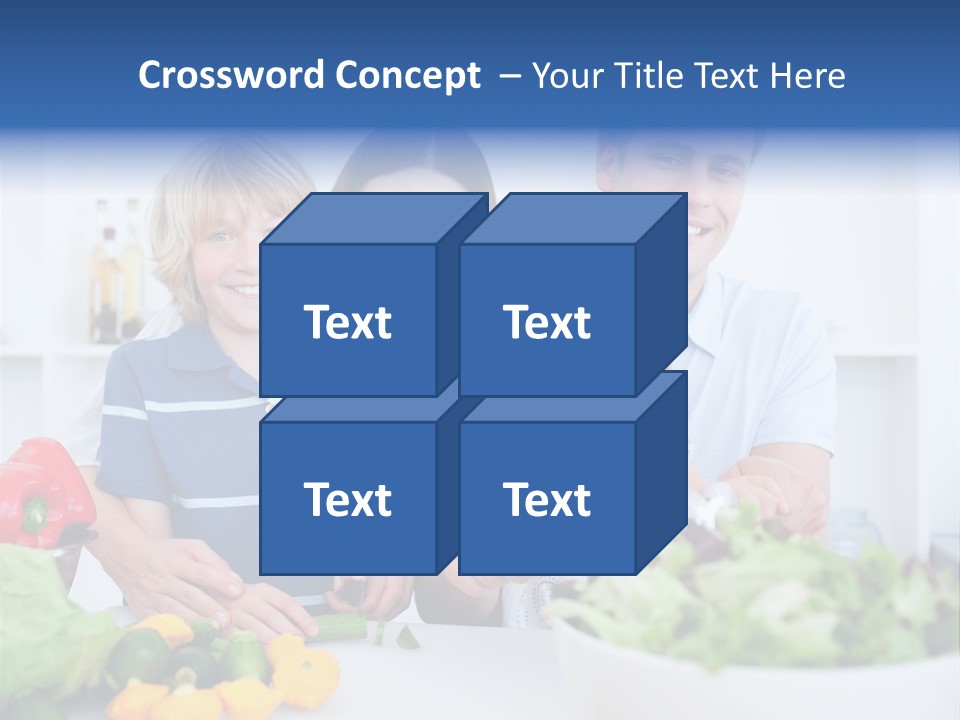 Crossword Concept – Your Title Text Here

Text

Text

Text

Text